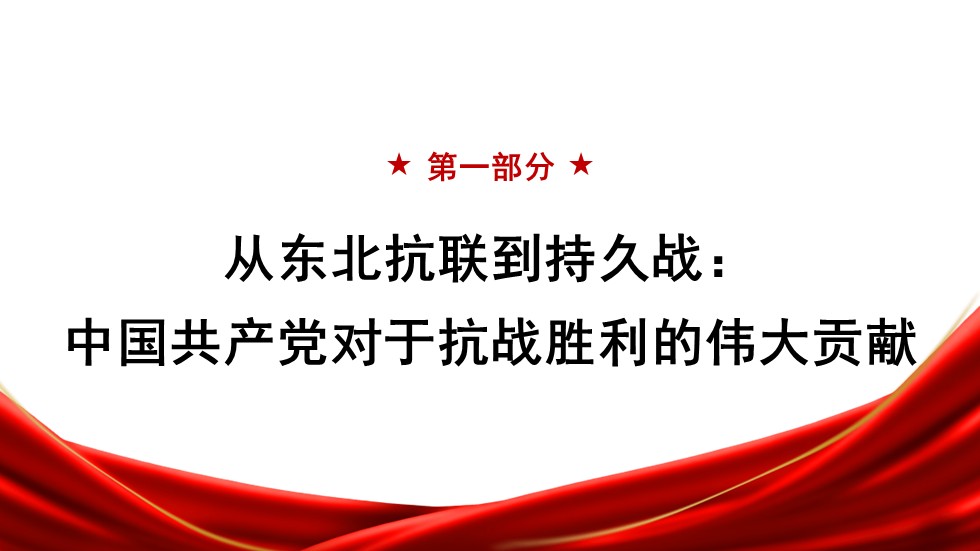 ★ 第一部分 ★

从东北抗联到持久战：
中国共产党对于抗战胜利的伟大贡献